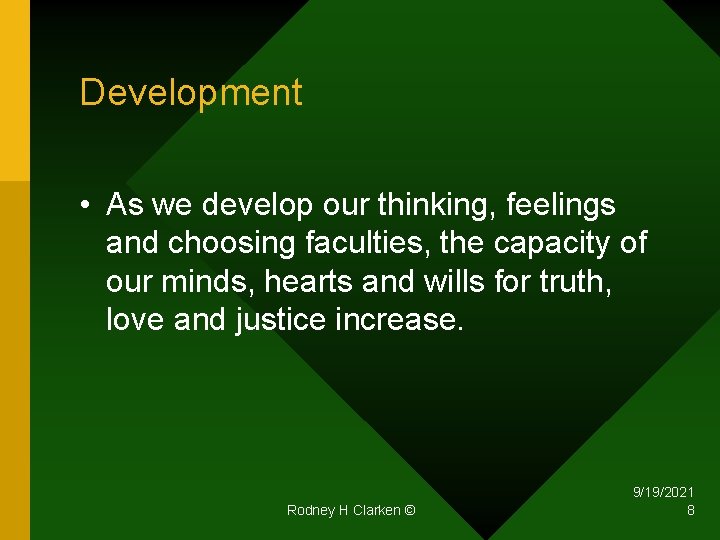 Development

• As we develop our thinking, feelings and choosing faculties, the capacity of our minds, hearts and wills for truth, love and justice increase.

Rodney H Clarken ©

9/19/2021
8